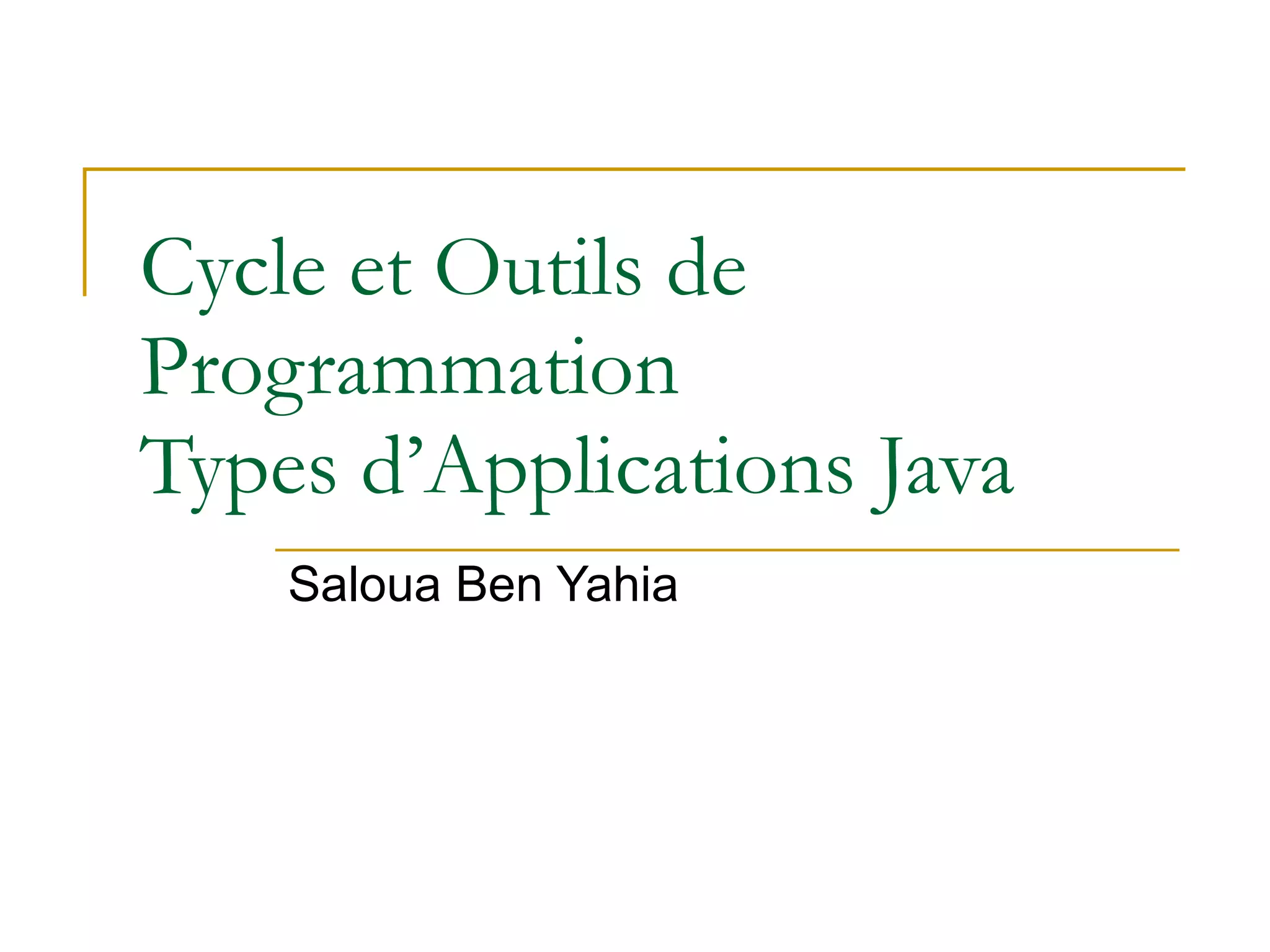 Cycle et Outils de Programmation
Types d’Applications Java

Saloua Ben Yahia